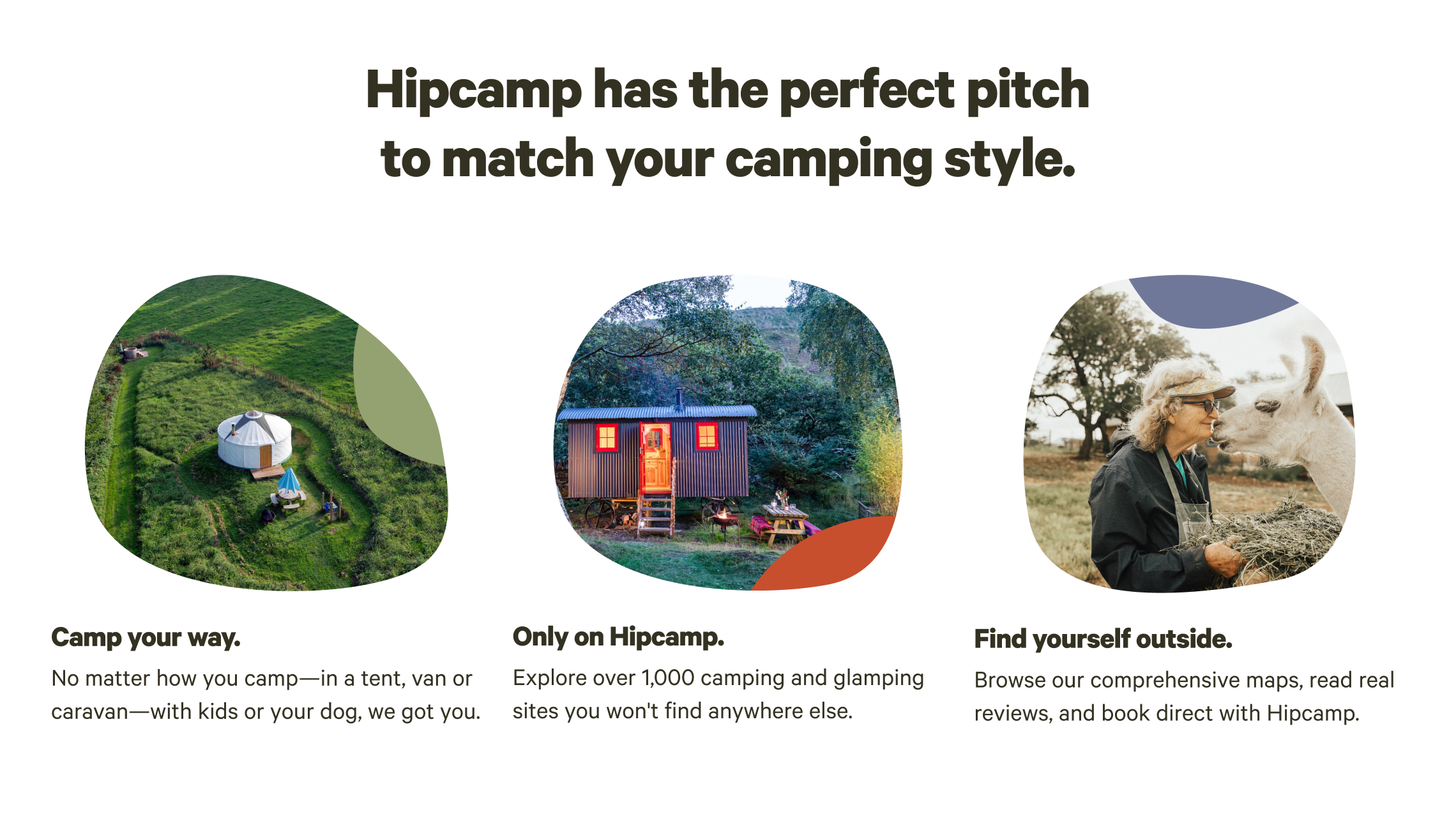 Hipcamp has the perfect pitch to match your camping style.

Camp your way.

No matter how you camp—in a tent, van or caravan—with kids or your dog, we got you.

Only on Hipcamp.

Explore over 1,000 camping and glamping sites you won't find anywhere else.

Find yourself outside.

Browse our comprehensive maps, read real reviews, and book direct with Hipcamp.